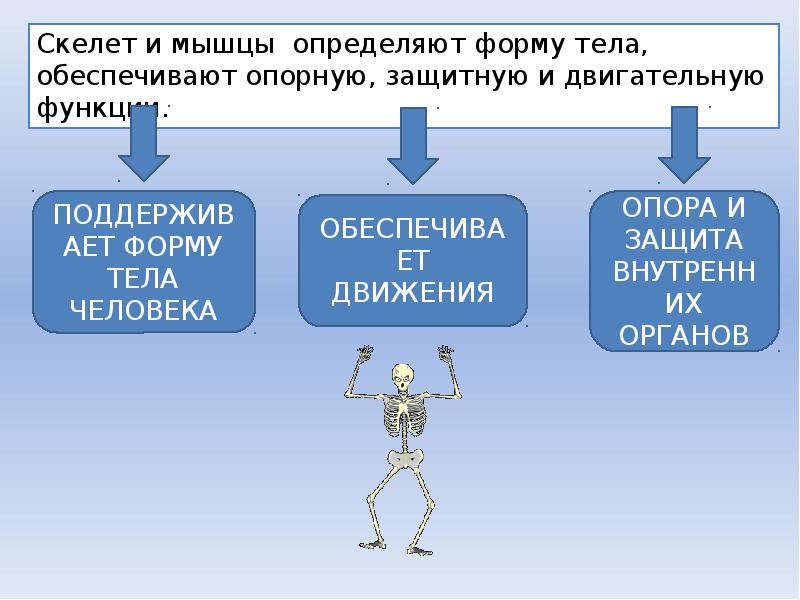 Скелет и мышцы определяют форму тела, обеспечивают опорную, защитную и двигательную функции.

ПОДДЕРЖИВАЕТ ФОРМУ ТЕЛА ЧЕЛОВЕКА

ОБЕСПЕЧИВАЕТ ДВИЖЕНИЯ

ОПОРА И ЗАЩИТА ВНУТРЕННИХ ОРГАНОВ